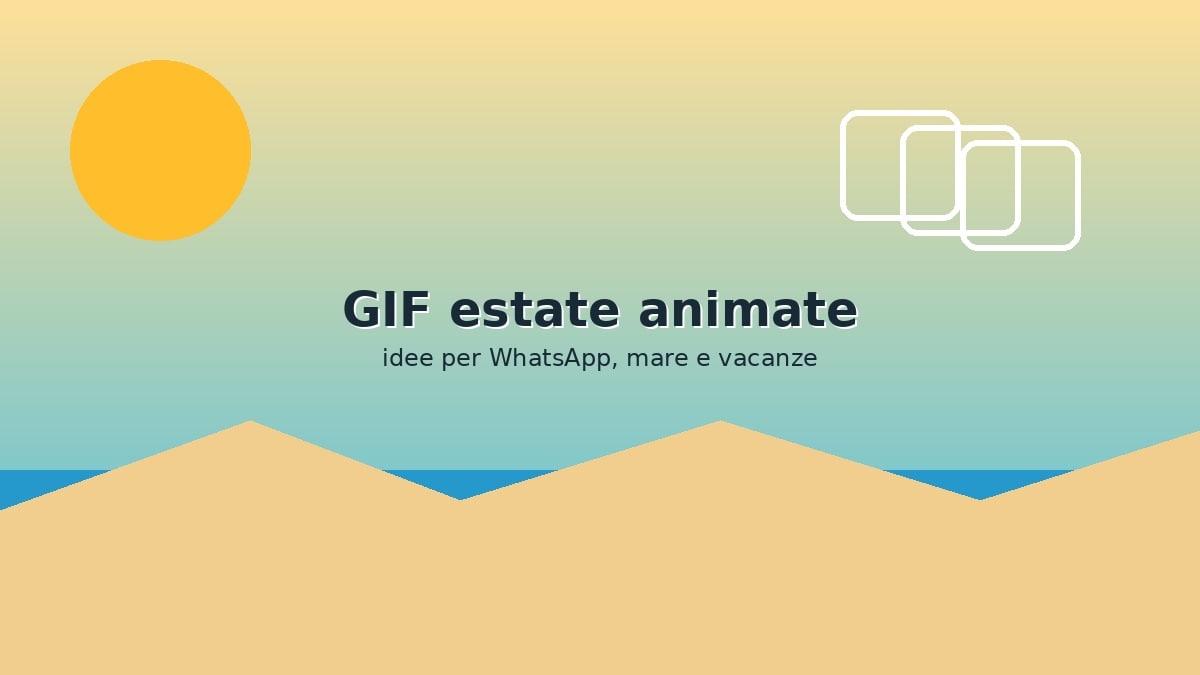 GIF estate animate
idee per WhatsApp, mare e vacanze